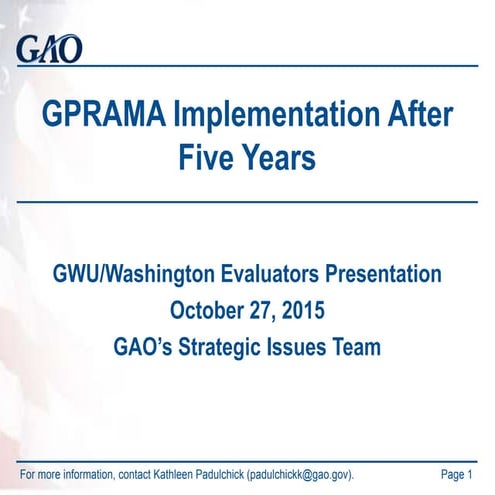 GAO

GPRAMA Implementation After Five Years

GWU/Washington Evaluators Presentation
October 27, 2015
GAO's Strategic Issues Team

For more information, contact Kathleen Padulchick (padulchickk@gao.gov).

Page 1